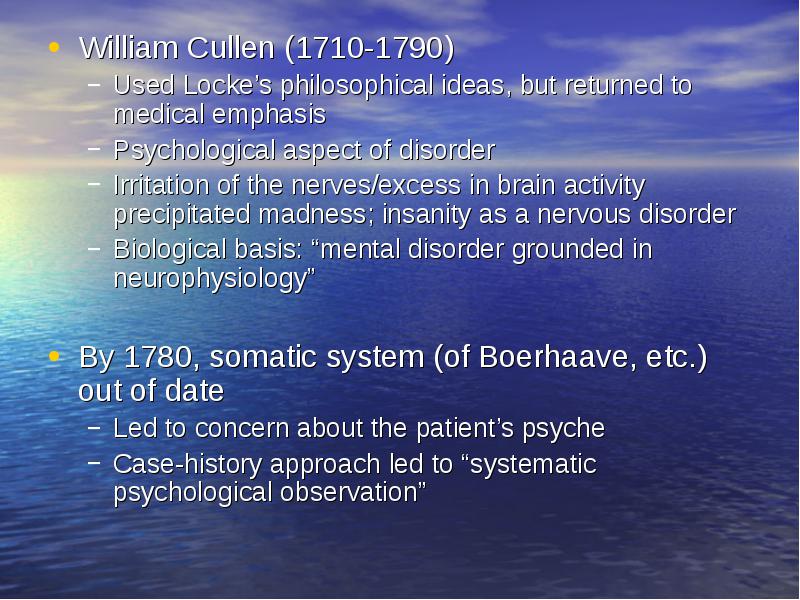 • William Cullen (1710-1790)
– Used Locke’s philosophical ideas, but returned to medical emphasis
– Psychological aspect of disorder
– Irritation of the nerves/excess in brain activity precipitated madness; insanity as a nervous disorder
– Biological basis: “mental disorder grounded in neurophysiology”

• By 1780, somatic system (of Boerhaave, etc.) out of date
– Led to concern about the patient’s psyche
– Case-history approach led to “systematic psychological observation”